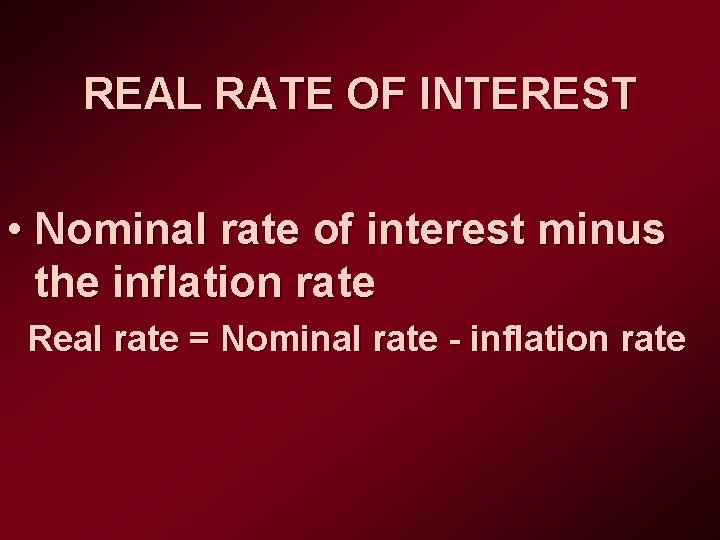 REAL RATE OF INTEREST

• Nominal rate of interest minus the inflation rate

Real rate = Nominal rate - inflation rate